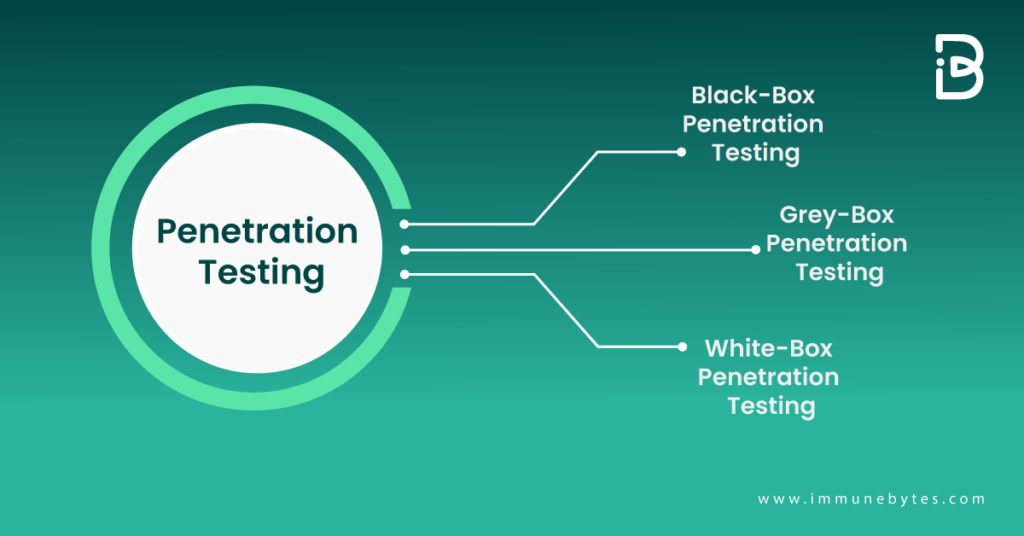 Penetration Testing

Black-Box Penetration Testing

Grey-Box Penetration Testing

White-Box Penetration Testing

www.immunebytes.com